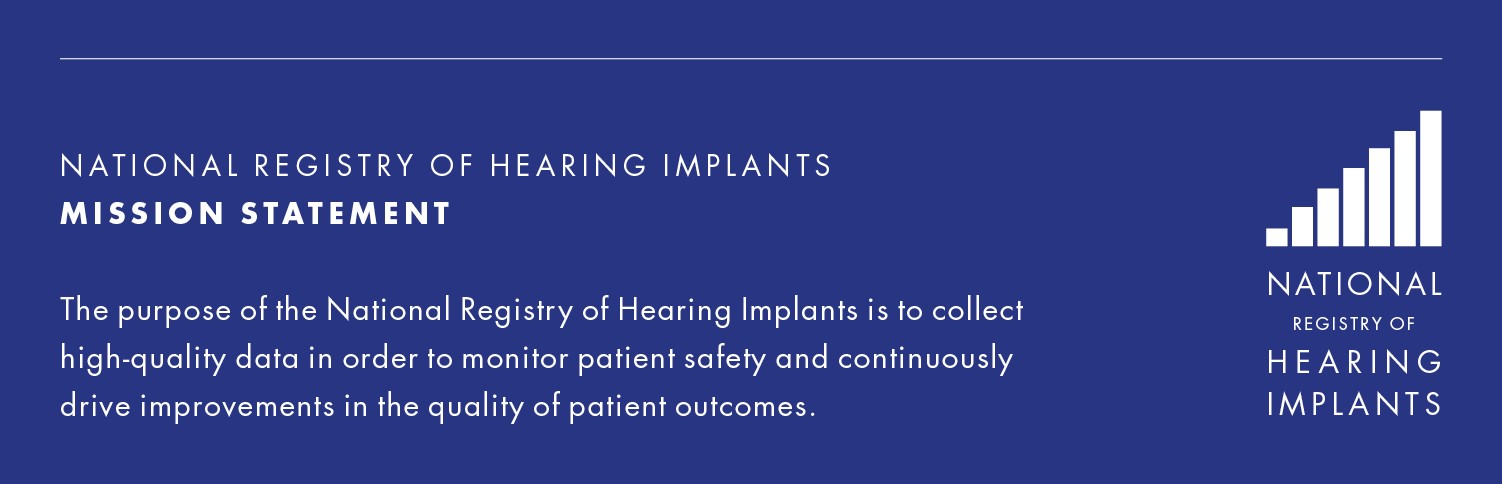 NATIONAL REGISTRY OF HEARING IMPLANTS
MISSION STATEMENT

The purpose of the National Registry of Hearing Implants is to collect high-quality data in order to monitor patient safety and continuously drive improvements in the quality of patient outcomes.

NATIONAL
REGISTRY OF
HEARING
IMPLANTS